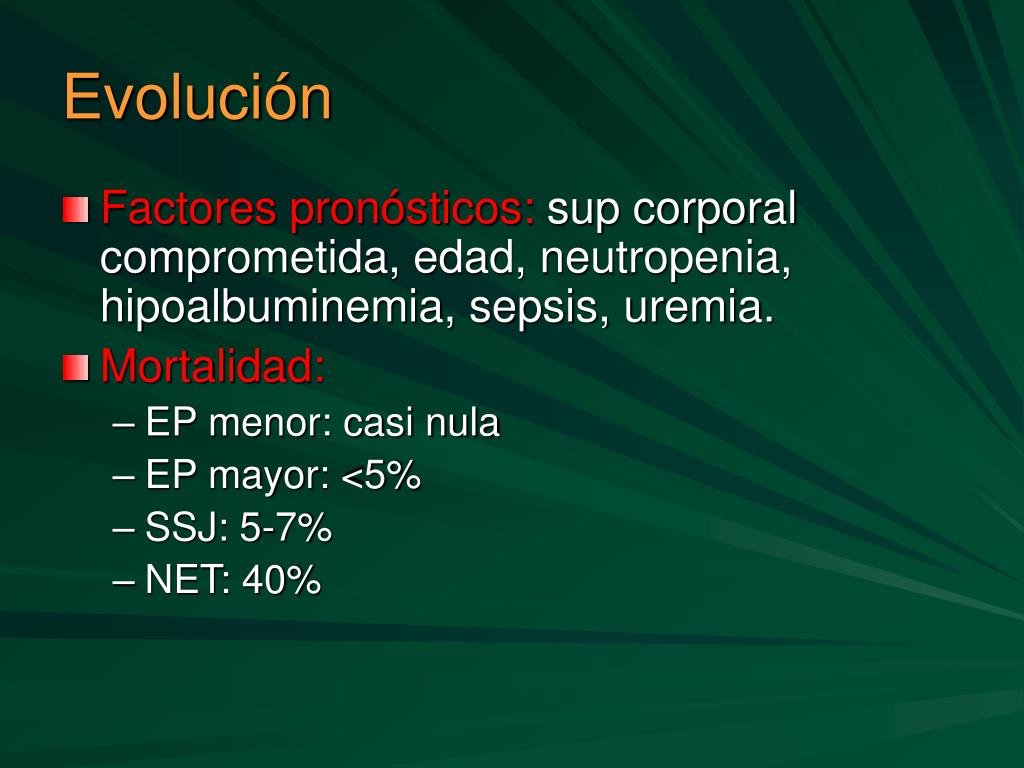 Evolución

Factores pronósticos: sup corporal comprometida, edad, neutropenia, hipoalbuminemia, sepsis, uremia.

Mortalidad:
– EP menor: casi nula
– EP mayor: <5%
– SSJ: 5-7%
– NET: 40%